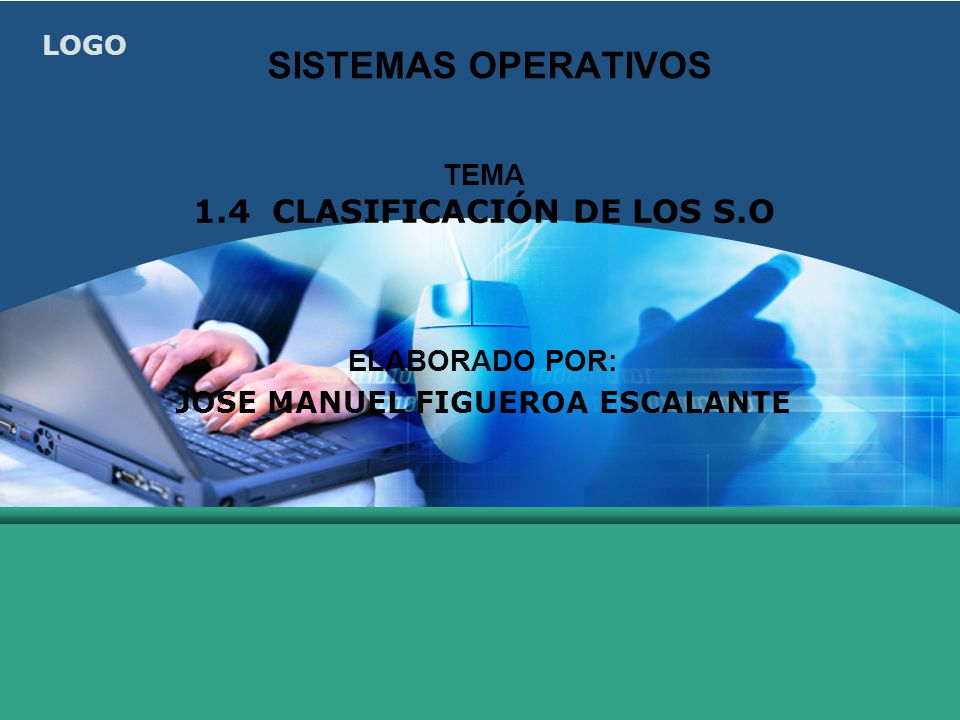 LOGO

SISTEMAS OPERATIVOS

TEMA
1.4 CLASIFICACIÓN DE LOS S.O

ELABORADO POR:
JOSE MANUEL FIGUEROA ESCALANTE